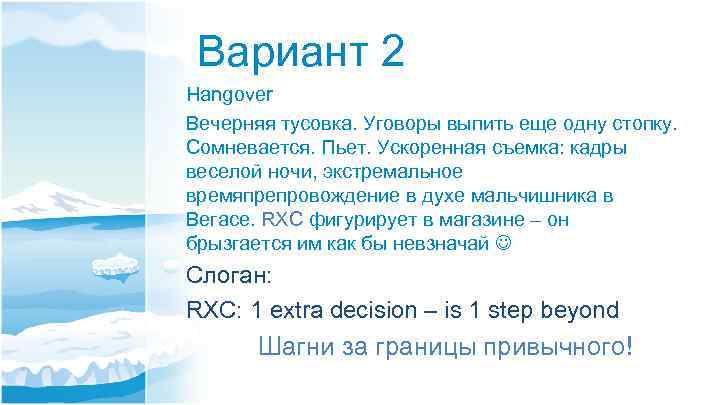 Вариант 2

Hangover

Вечерняя тусовка. Уговоры выпить еще одну стопку. Сомневается. Пьет. Ускоренная съемка: кадры веселой ночи, экстремальное времяпрепровождение в духе мальчишника в Вегасе. RXC фигурирует в магазине – он брызгается им как бы невзначай ☺

Слоган:

RXC: 1 extra decision – is 1 step beyond

Шагни за границы привычного!